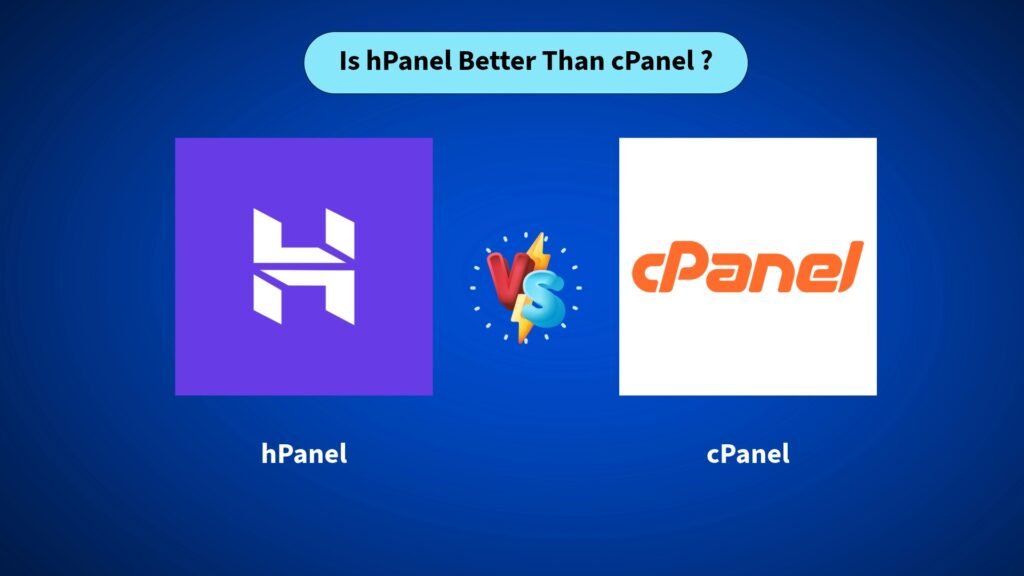 Is hPanel Better Than cPanel ?

VS

cPanel

hPanel

cPanel